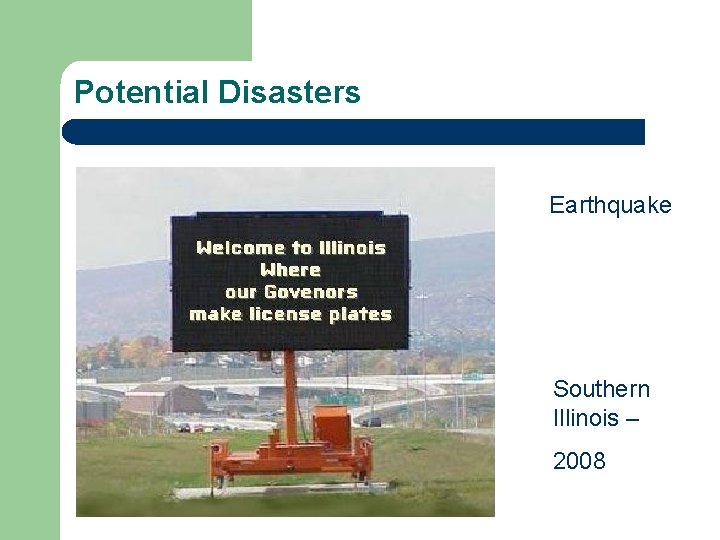 Potential Disasters

Welcome to Illinois
Where
our Govenors
make license plates

Earthquake

Southern Illinois –

2008